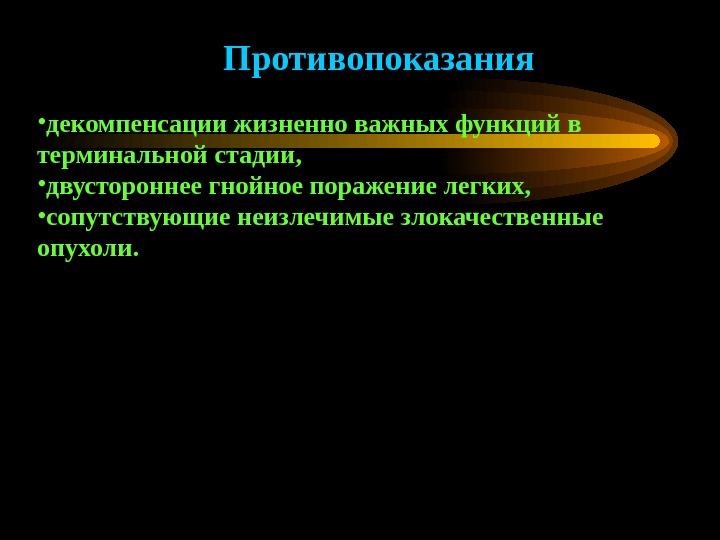 Противопоказания

•декомпенсации жизненно важных функций в терминальной стадии,
•двустороннее гнойное поражение легких,
•сопутствующие неизлечимые злокачественные опухоли.